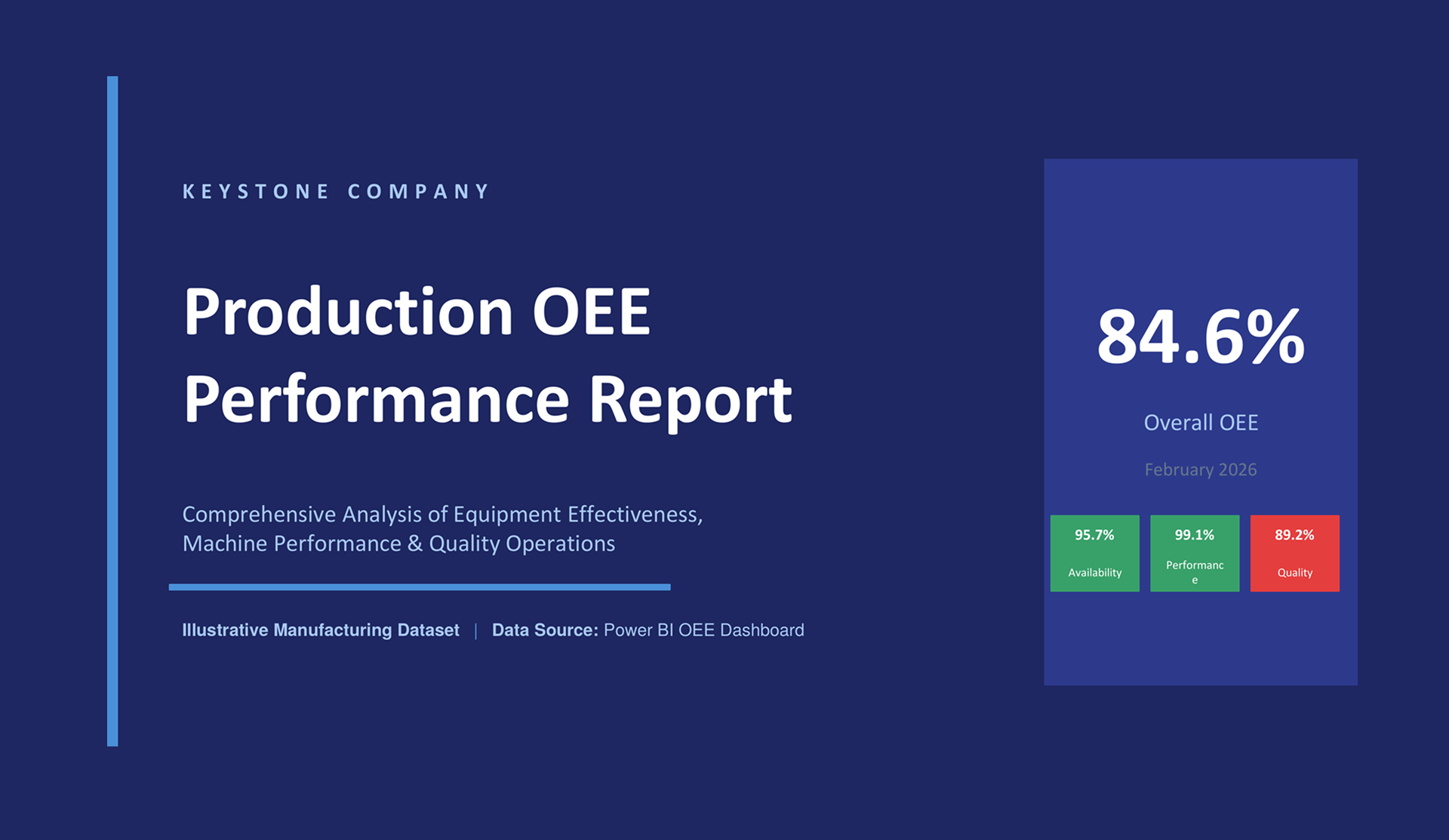 KEYSTONE COMPANY

Production OEE Performance Report

Comprehensive Analysis of Equipment Effectiveness, Machine Performance & Quality Operations

Illustrative Manufacturing Dataset | Data Source: Power BI OEE Dashboard

84.6%

Overall OEE

February 2026

95.7%
Availability

99.1%
Performance

89.2%
Quality